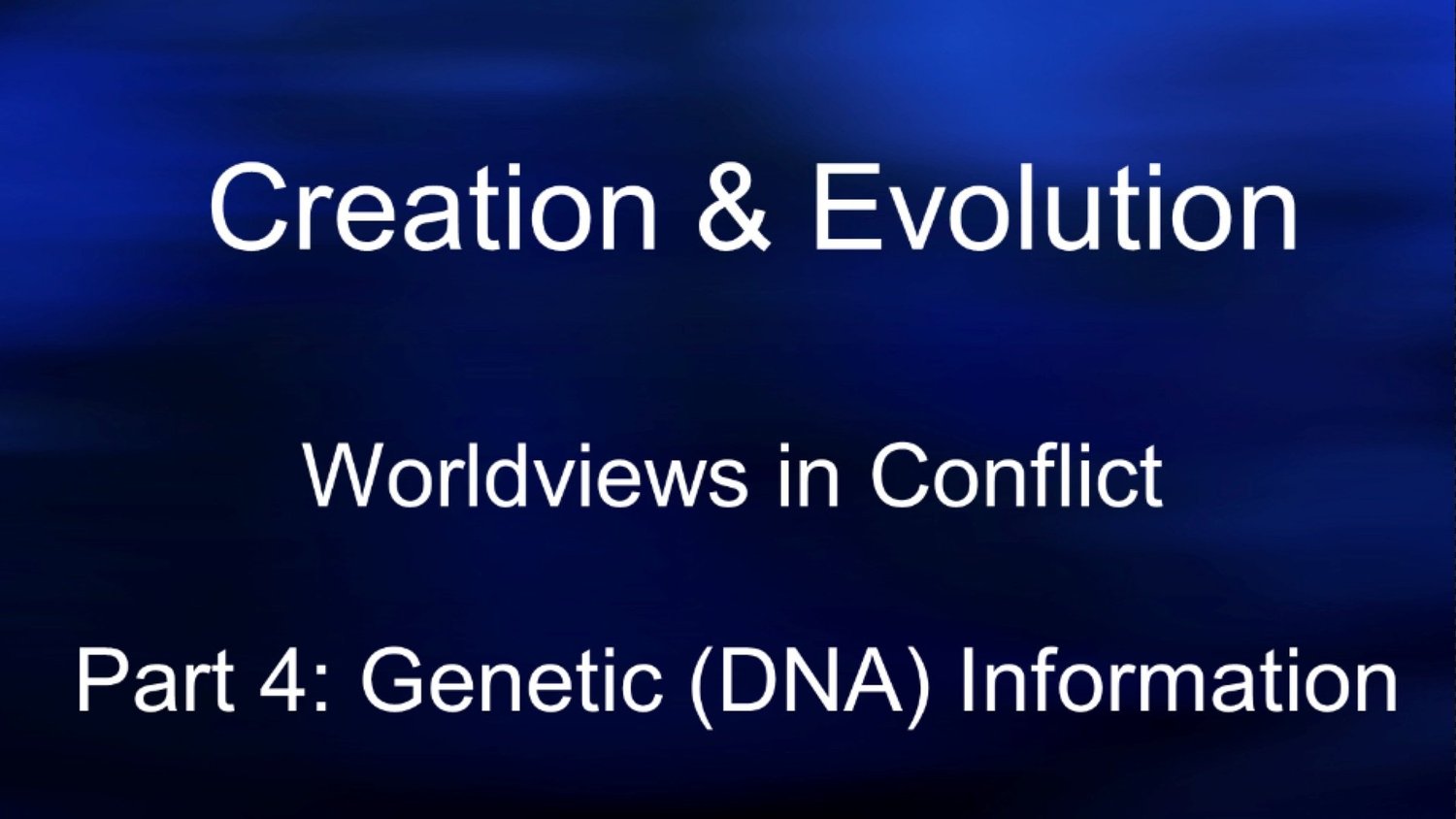 Creation & Evolution

Worldviews in Conflict

Part 4: Genetic (DNA) Information